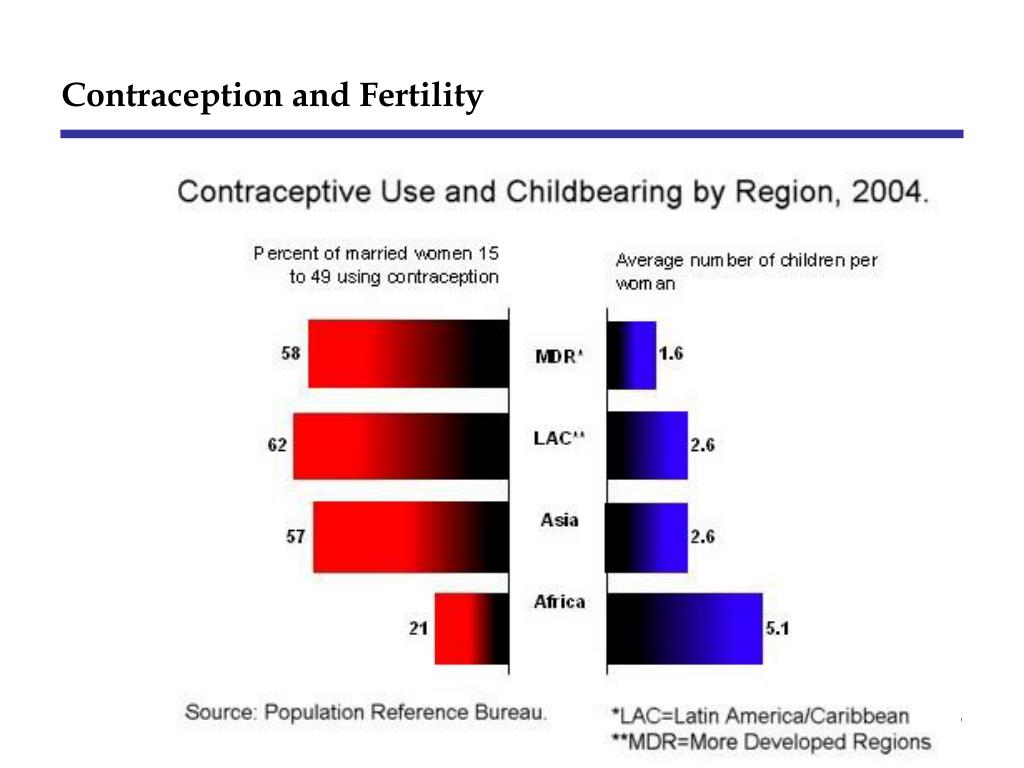 Contraception and Fertility

Contraceptive Use and Childbearing by Region, 2004.

Percent of married women 15 to 49 using contraception

Average number of children per woman

58 MDR* 1.6

62 LAC** 2.6

57 Asia 2.6

21 Africa 5.1

Source: Population Reference Bureau.

*LAC=Latin America/Caribbean
**MDR=More Developed Regions